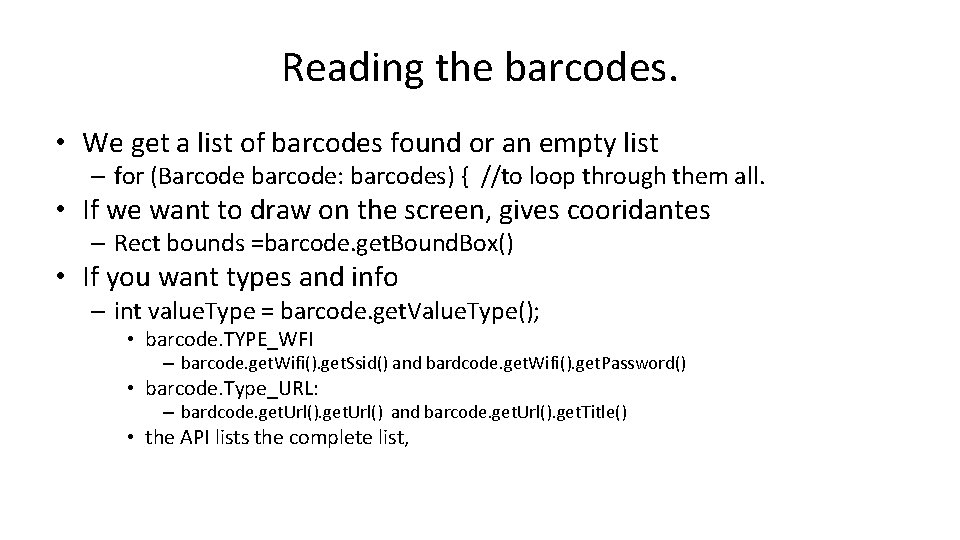 Reading the barcodes.

• We get a list of barcodes found or an empty list
  – for (Barcode barcode: barcodes) { //to loop through them all.
• If we want to draw on the screen, gives cooridantes
  – Rect bounds =barcode.getBoundBox()
• If you want types and info
  – int valueType = barcode.getValueType();
    • barcode.TYPE_WFI
      – barcode.getWifi().getSsid() and bardcode.getWifi().getPassword()
    • barcode.Type_URL:
      – bardcode.getUrl().getUrl() and barcode.getUrl().getTitle()
    • the API lists the complete list,